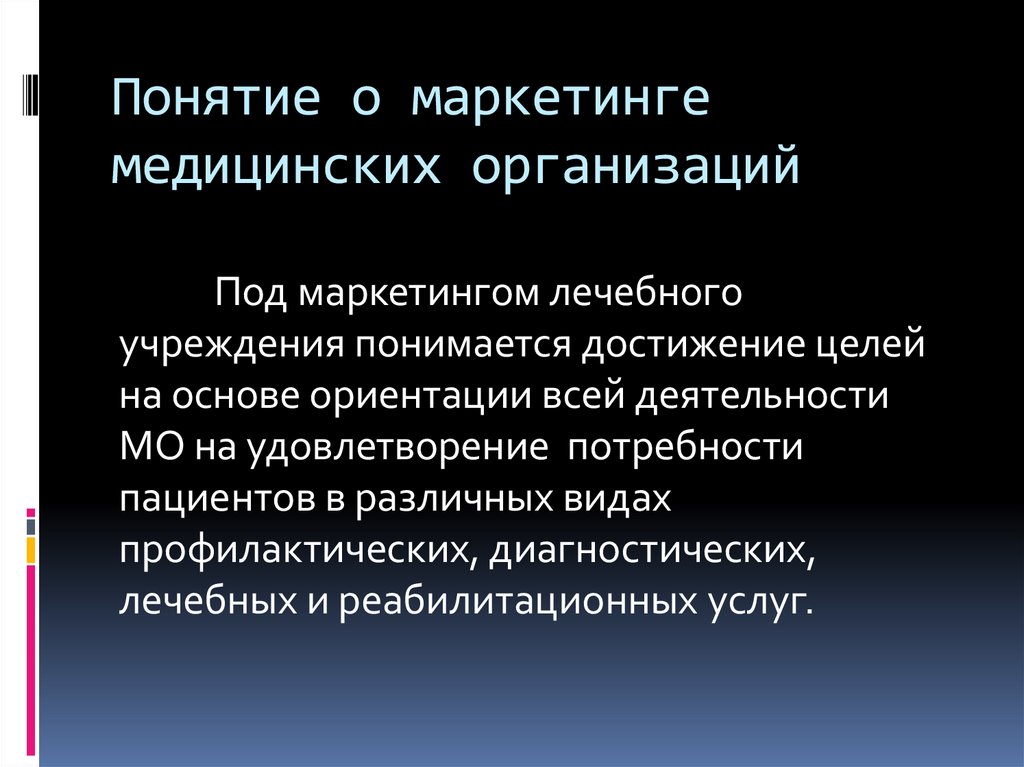 Понятие о маркетинге медицинских организаций

Под маркетингом лечебного учреждения понимается достижение целей на основе ориентации всей деятельности МО на удовлетворение потребности пациентов в различных видах профилактических, диагностических, лечебных и реабилитационных услуг.